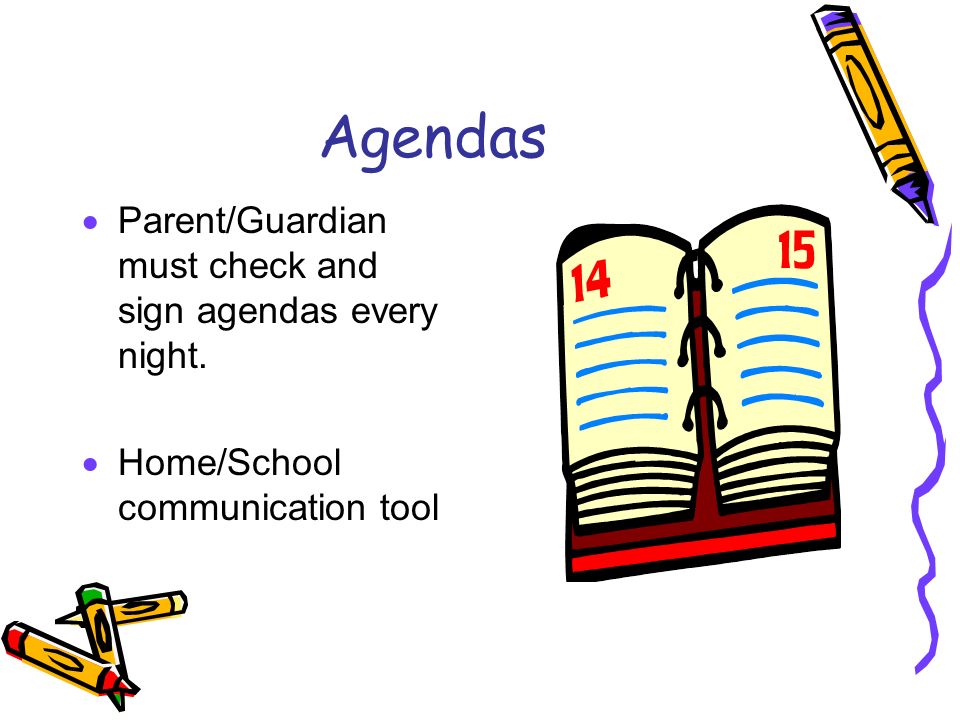 Agendas

• Parent/Guardian must check and sign agendas every night.

• Home/School communication tool

14

15